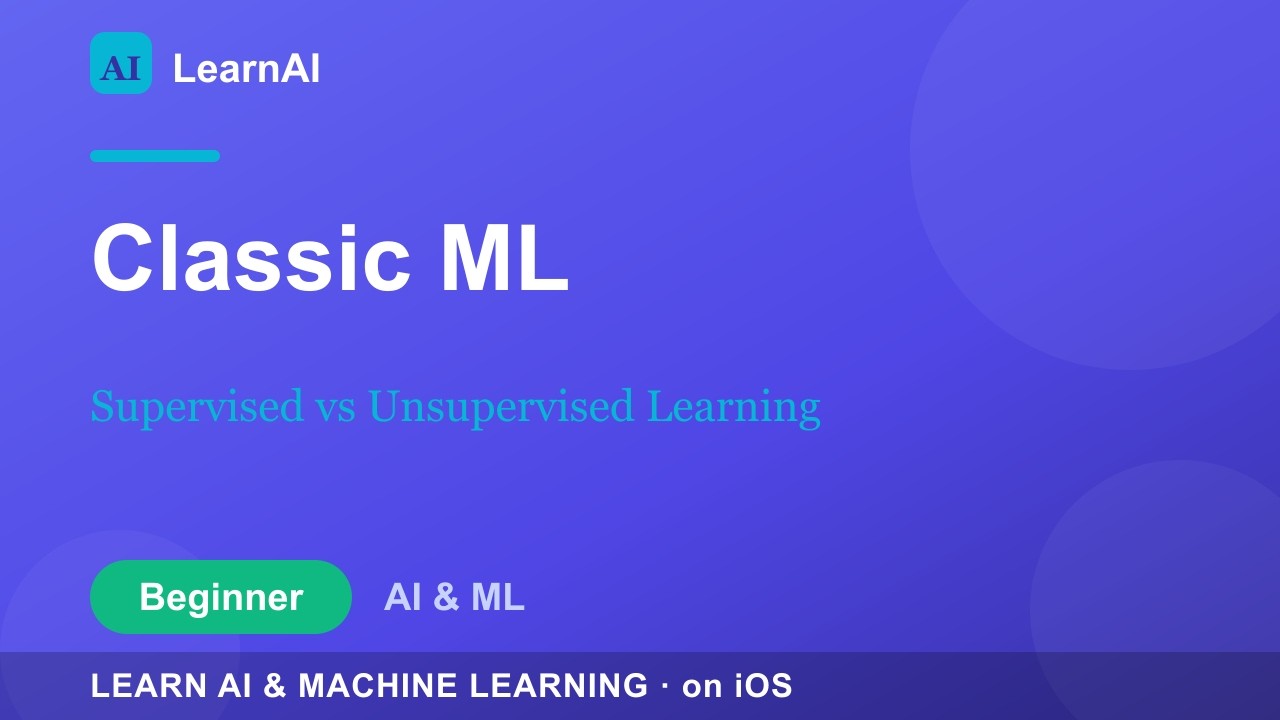 AI LearnAI

Classic ML

Supervised vs Unsupervised Learning

Beginner AI & ML

LEARN AI & MACHINE LEARNING · on iOS